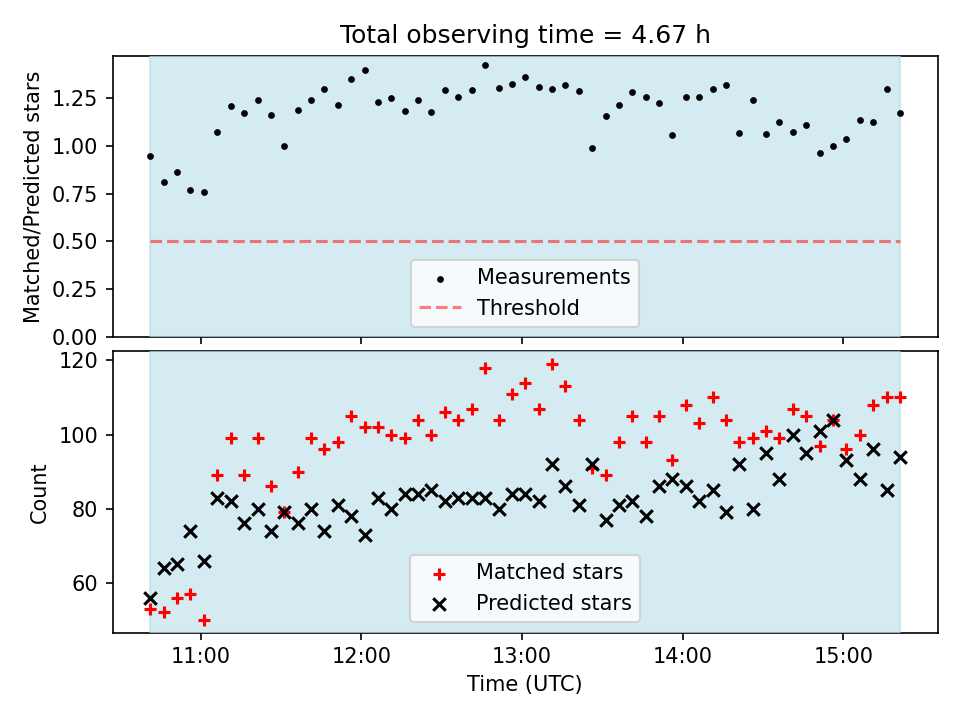 Total observing time = 4.67 h

Matched/Predicted stars

1.25
1.00
0.75
0.50
0.25
0.00

Measurements
Threshold

Count

120
100
80
60

Matched stars
Predicted stars

11:00
12:00
13:00
14:00
15:00

Time (UTC)